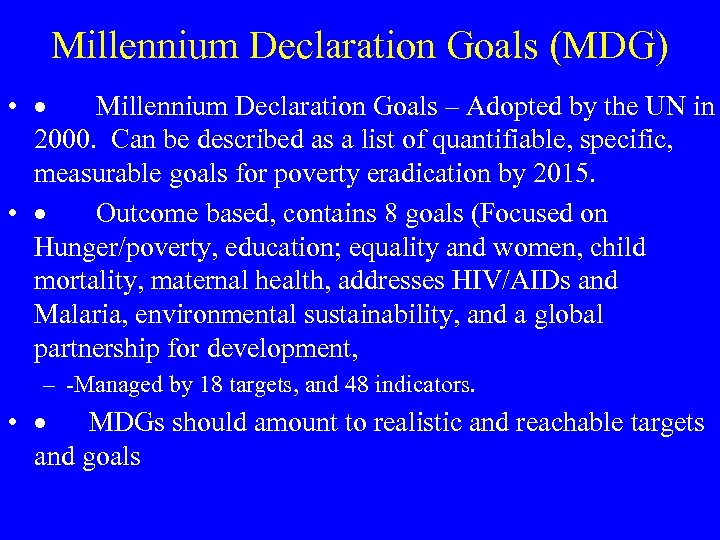 Millennium Declaration Goals (MDG)

• • Millennium Declaration Goals – Adopted by the UN in 2000. Can be described as a list of quantifiable, specific, measurable goals for poverty eradication by 2015.

• • Outcome based, contains 8 goals (Focused on Hunger/poverty, education; equality and women, child mortality, maternal health, addresses HIV/AIDs and Malaria, environmental sustainability, and a global partnership for development,

– -Managed by 18 targets, and 48 indicators.

• • MDGs should amount to realistic and reachable targets and goals